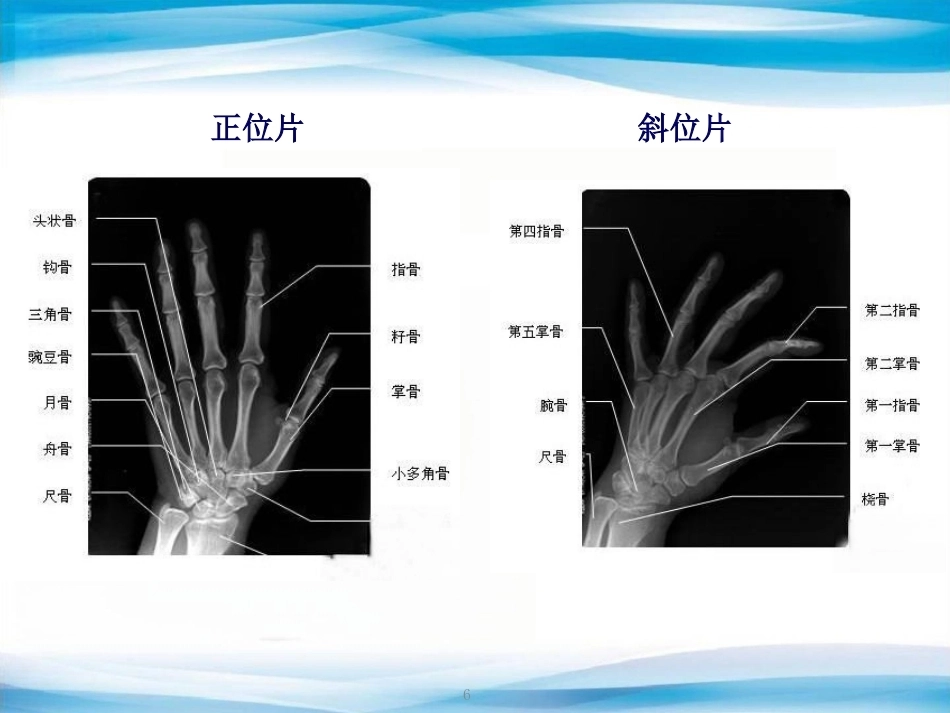 正位片

头状骨
钩骨
三角骨
豌豆骨
月骨
舟骨
尺骨

指骨
籽骨
掌骨
小多角骨

斜位片

第四指骨
第五掌骨
腕骨
尺骨

第二指骨
第二掌骨
第一指骨
第一掌骨
桡骨

6